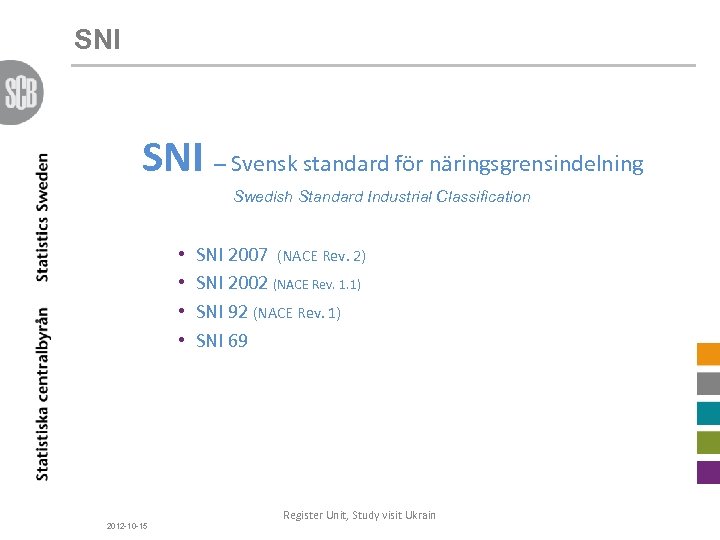 SNI

SCB

Statistiska centralbyrån Statistics Sweden

SNI – Svensk standard för näringsgrensindelning

Swedish Standard Industrial Classification

• SNI 2007 (NACE Rev. 2)
• SNI 2002 (NACE Rev. 1.1)
• SNI 92 (NACE Rev. 1)
• SNI 69

Register Unit, Study visit Ukrain

2012-10-15